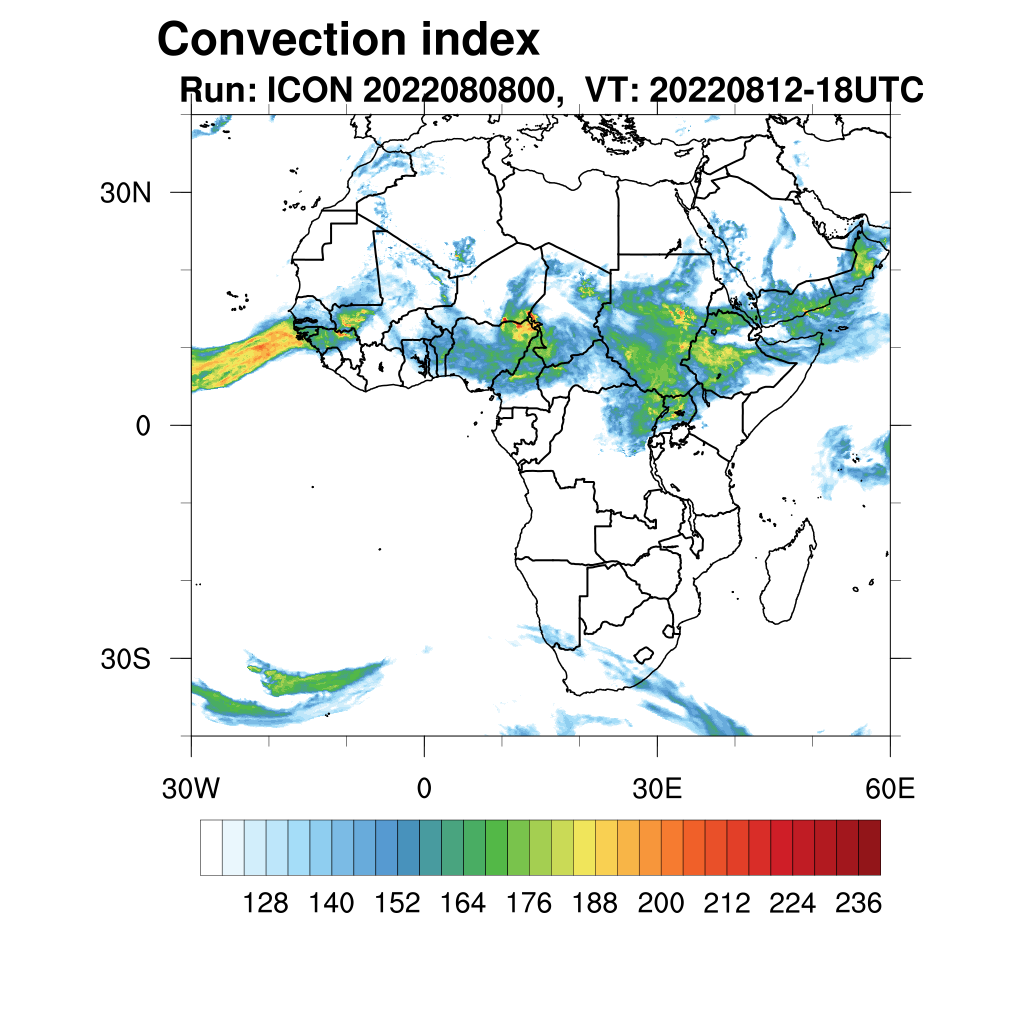 Convection index
Run: ICON 2022080800, VT: 20220812-18UTC

30N
0
30S
30W
0
30E
60E

128 140 152 164 176 188 200 212 224 236